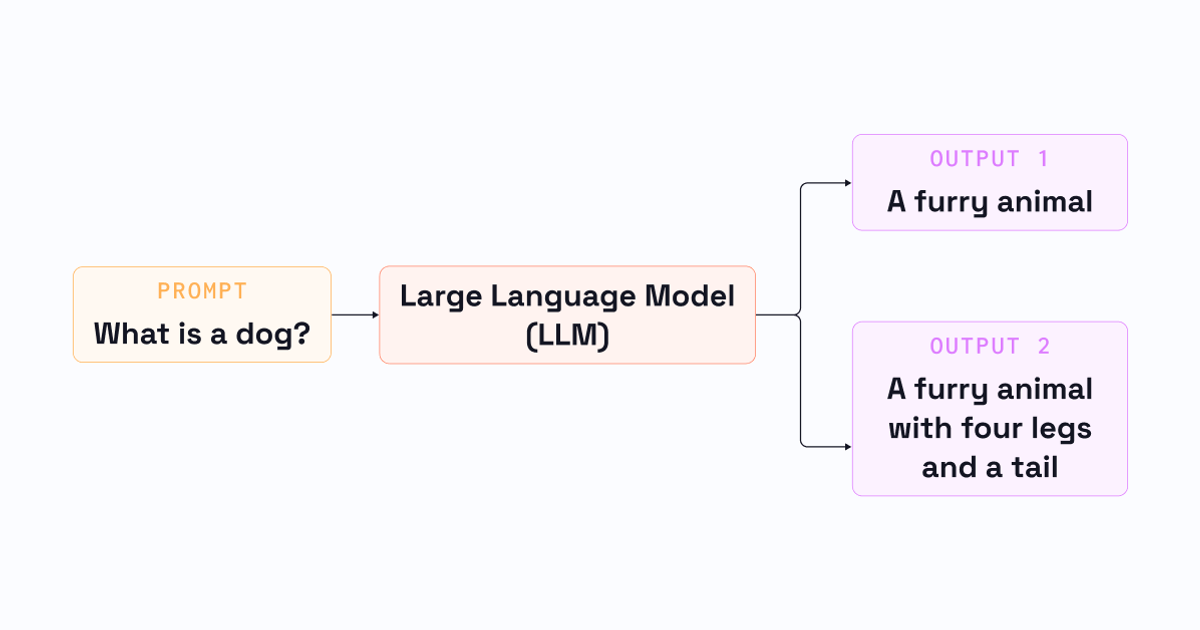 PROMPT
What is a dog?

Large Language Model (LLM)

OUTPUT 1
A furry animal

OUTPUT 2
A furry animal with four legs and a tail